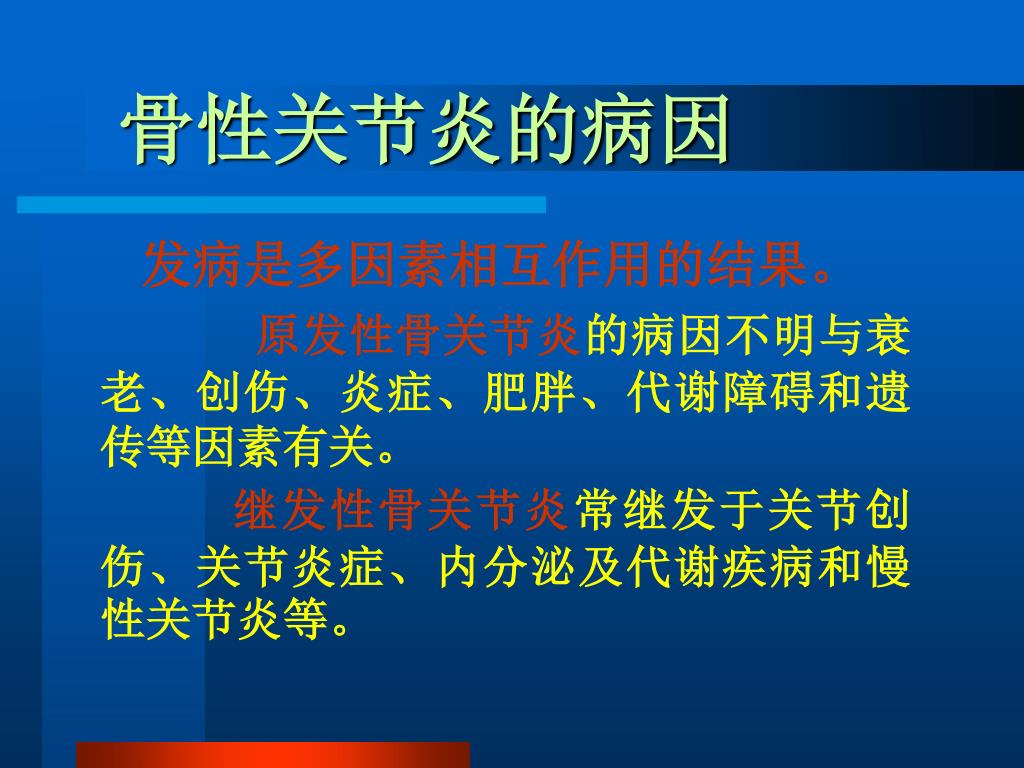 骨性关节炎的病因

发病是多因素相互作用的结果。

原发性骨关节炎的病因不明与衰老、创伤、炎症、肥胖、代谢障碍和遗传等因素有关。

继发性骨关节炎常继发于关节创伤、关节炎症、内分泌及代谢疾病和慢性关节炎等。